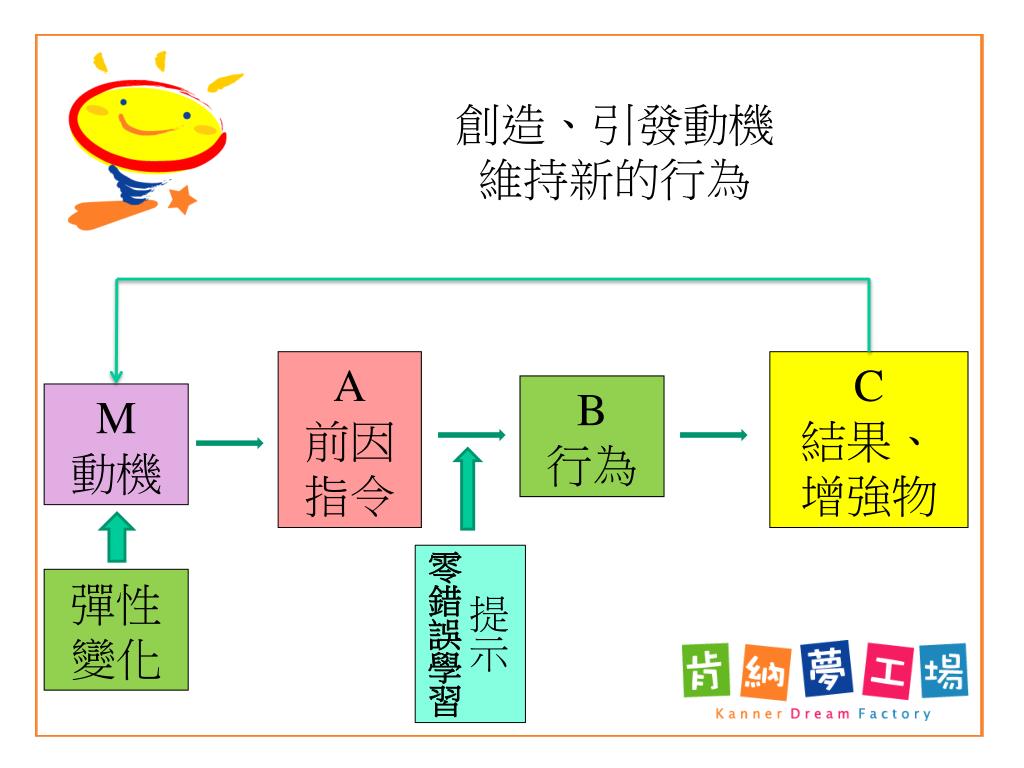 創造、引發動機
維持新的行為

M
動機

A
前因
指令

B
行為

C
結果、
增強物

彈性
變化

零錯誤學習

提示

肯納夢工場
Kanner Dream Factory